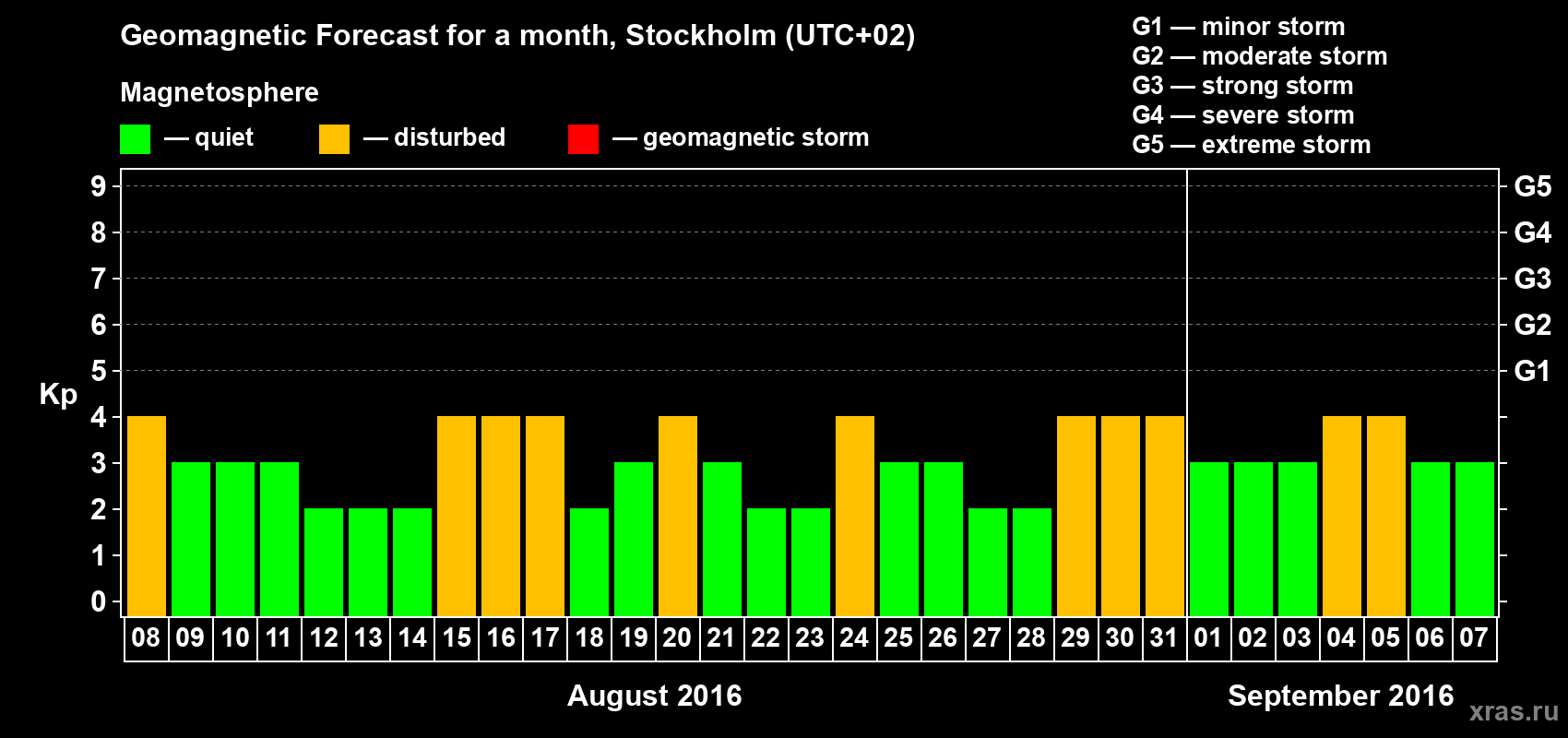 Geomagnetic Forecast for a month, Stockholm (UTC+02)

Magnetosphere

— quiet — disturbed — geomagnetic storm

G1 — minor storm
G2 — moderate storm
G3 — strong storm
G4 — severe storm
G5 — extreme storm

Kp

9 8 7 6 5 4 3 2 1 0

G5 G4 G3 G2 G1

08 09 10 11 12 13 14 15 16 17 18 19 20 21 22 23 24 25 26 27 28 29 30 31 01 02 03 04 05 06 07

August 2016

September 2016

xras.ru